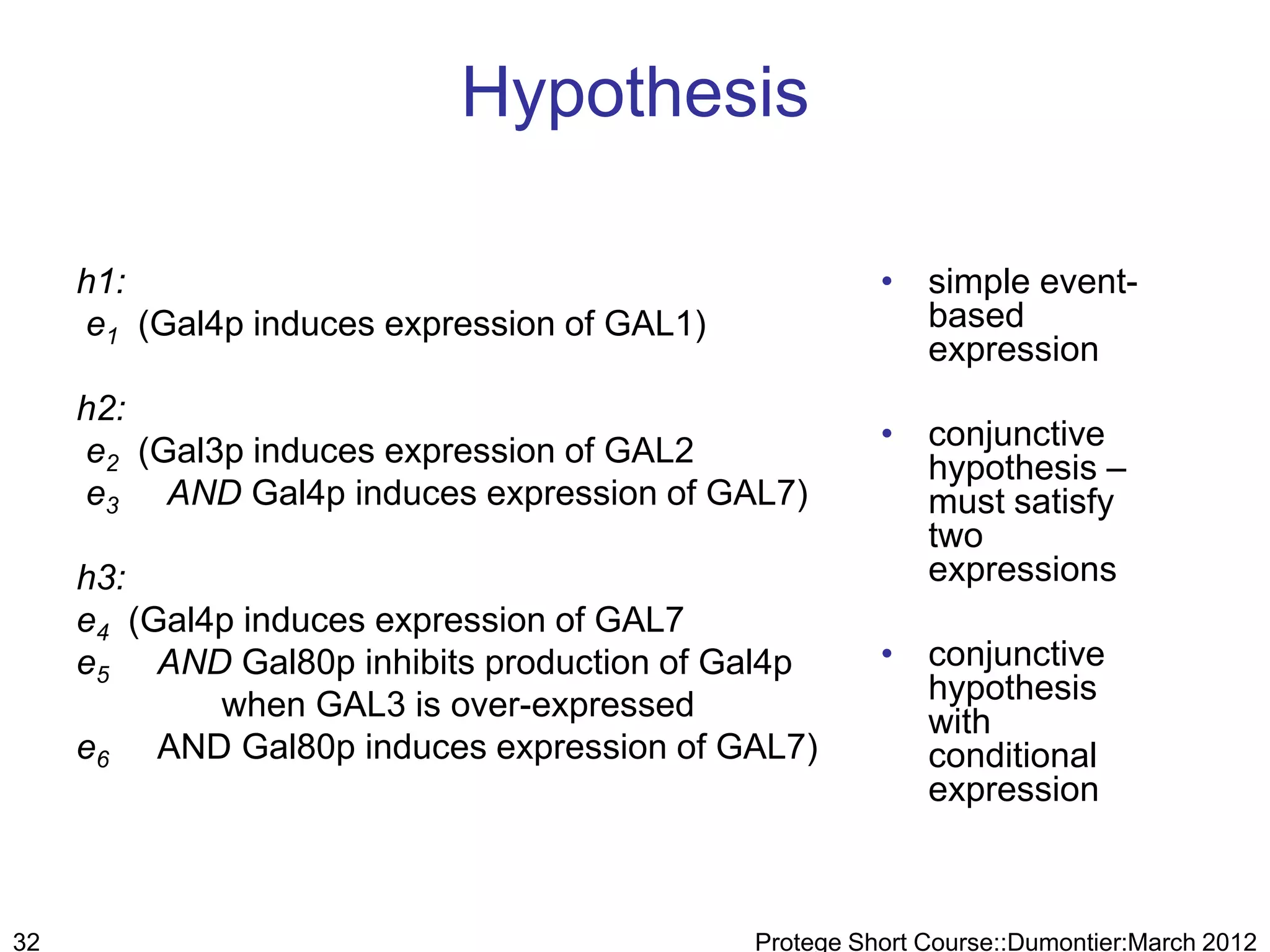 Hypothesis

h1:
$e_1$ (Gal4p induces expression of GAL1)

h2:
$e_2$ (Gal3p induces expression of GAL2
$e_3$ AND Gal4p induces expression of GAL7)

h3:
$e_4$ (Gal4p induces expression of GAL7
$e_5$ AND Gal80p inhibits production of Gal4p when GAL3 is over-expressed
$e_6$ AND Gal80p induces expression of GAL7)

• simple event-based expression

• conjunctive hypothesis – must satisfy two expressions

• conjunctive hypothesis with conditional expression

32

Protege Short Course::Dumontier:March 2012